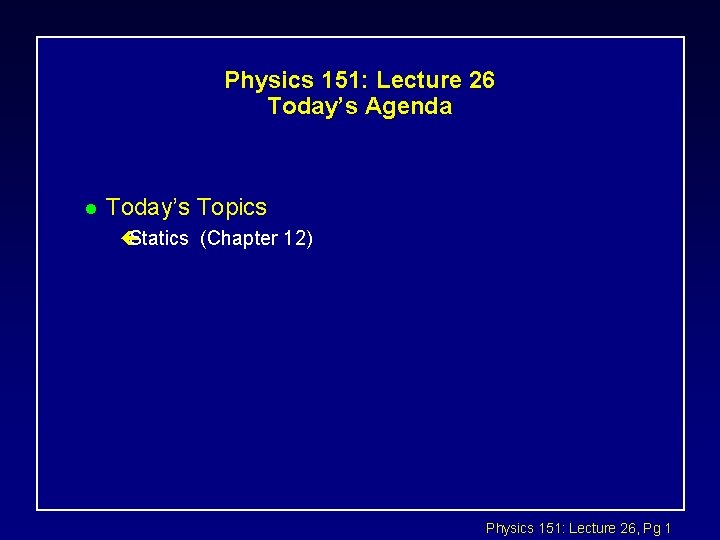 Physics 151: Lecture 26
Today's Agenda

Today's Topics

Statics (Chapter 12)

Physics 151: Lecture 26, Pg 1